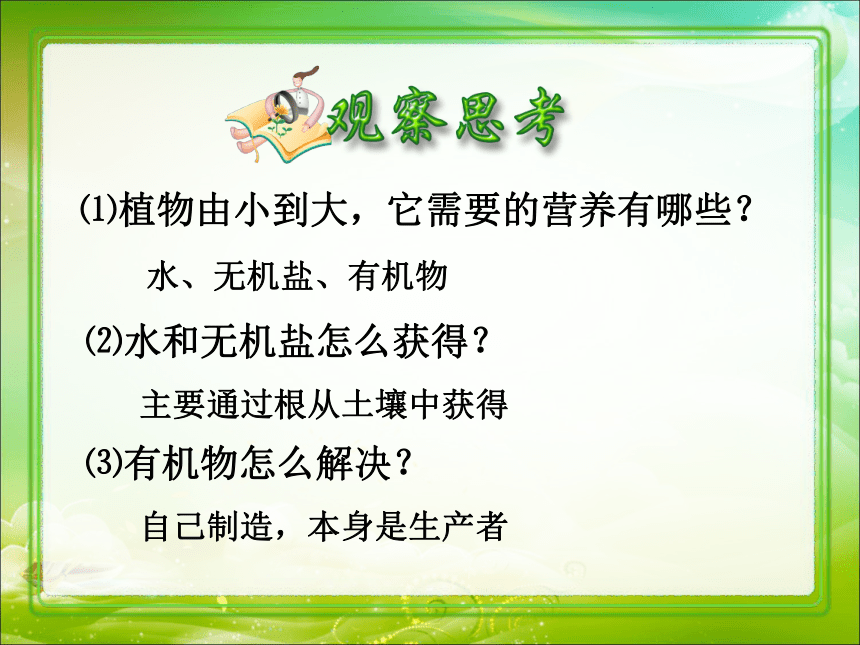 观察思考

⑴植物由小到大，它需要的营养有哪些？

水、无机盐、有机物

⑵水和无机盐怎么获得？

主要通过根从土壤中获得

⑶有机物怎么解决？

自己制造，本身是生产者